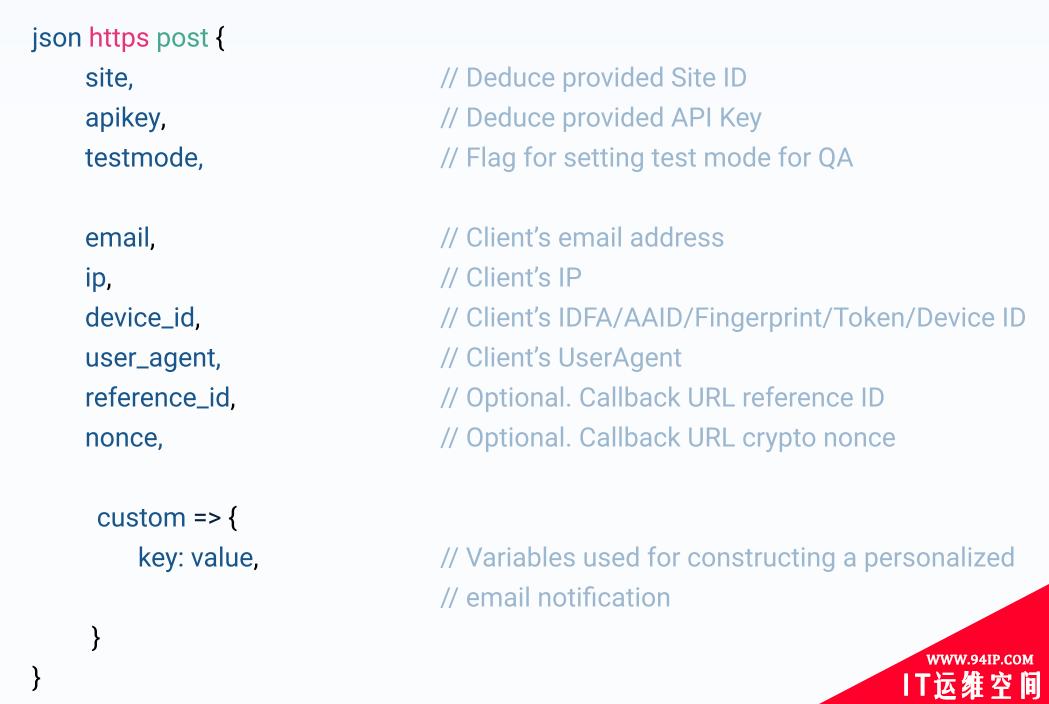 json https post {
site, // Deduce provided Site ID
apikey, // Deduce provided API Key
testmode, // Flag for setting test mode for QA

email, // Client's email address
ip, // Client's IP
device_id, // Client's IDFA/AAID/Fingerprint/Token/Device ID
user_agent, // Client's UserAgent
reference_id, // Optional. Callback URL reference ID
nonce, // Optional. Callback URL crypto nonce

custom => {
key: value, // Variables used for constructing a personalized
// email notification
}
}

WWW.94IP.COM
IT运维空间